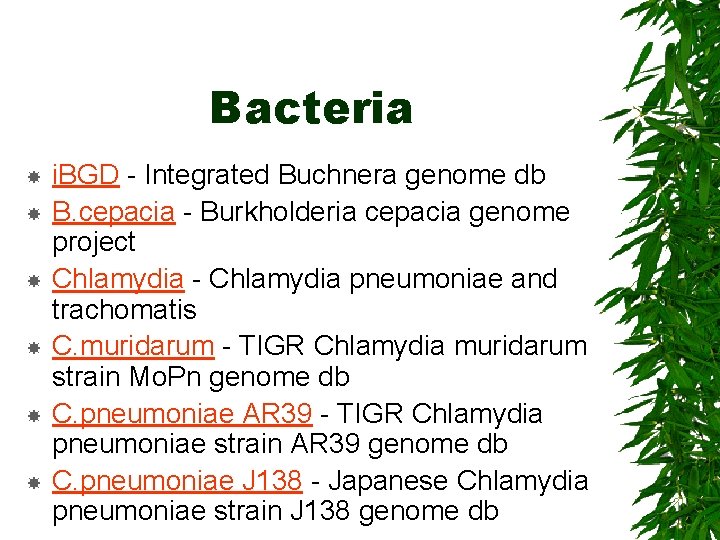 Bacteria

• iBGD - Integrated Buchnera genome db
• B.cepacia - Burkholderia cepacia genome project
• Chlamydia - Chlamydia pneumoniae and trachomatis
• C.muridarum - TIGR Chlamydia muridarum strain MoPn genome db
• C.pneumoniae AR39 - TIGR Chlamydia pneumoniae strain AR39 genome db
• C.pneumoniae J138 - Japanese Chlamydia pneumoniae strain J138 genome db